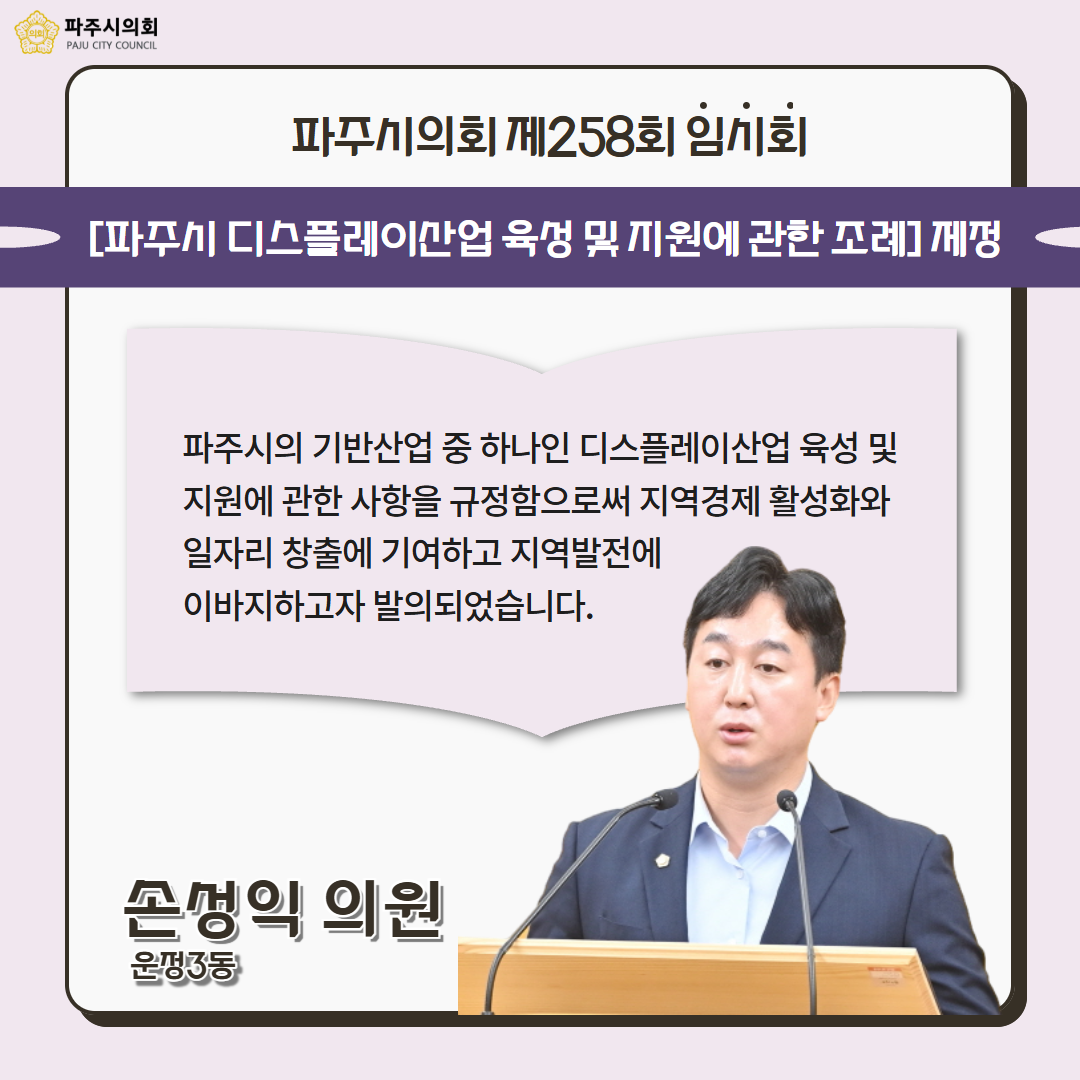 파주시의회
PAJU CITY COUNCIL

파주시의회 제258회 임시회

[파주시 디스플레이산업 육성 및 지원에 관한 조례] 제정

파주시의 기반산업 중 하나인 디스플레이산업 육성 및 지원에 관한 사항을 규정함으로써 지역경제 활성화와 일자리 창출에 기여하고 지역발전에 이바지하고자 발의되었습니다.

손성익 의원
운정3동